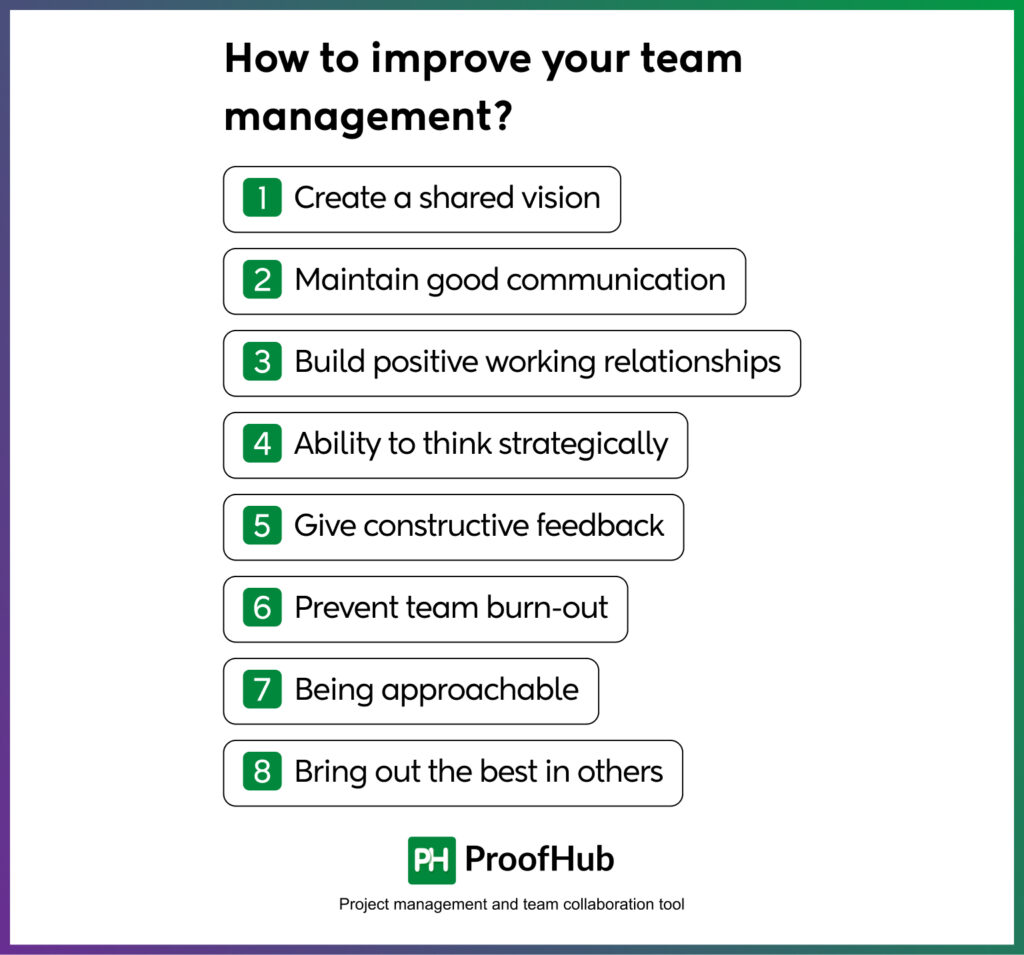 How to improve your team management?

1 Create a shared vision

2 Maintain good communication

3 Build positive working relationships

4 Ability to think strategically

5 Give constructive feedback

6 Prevent team burn-out

7 Being approachable

8 Bring out the best in others

PH ProofHub

Project management and team collaboration tool